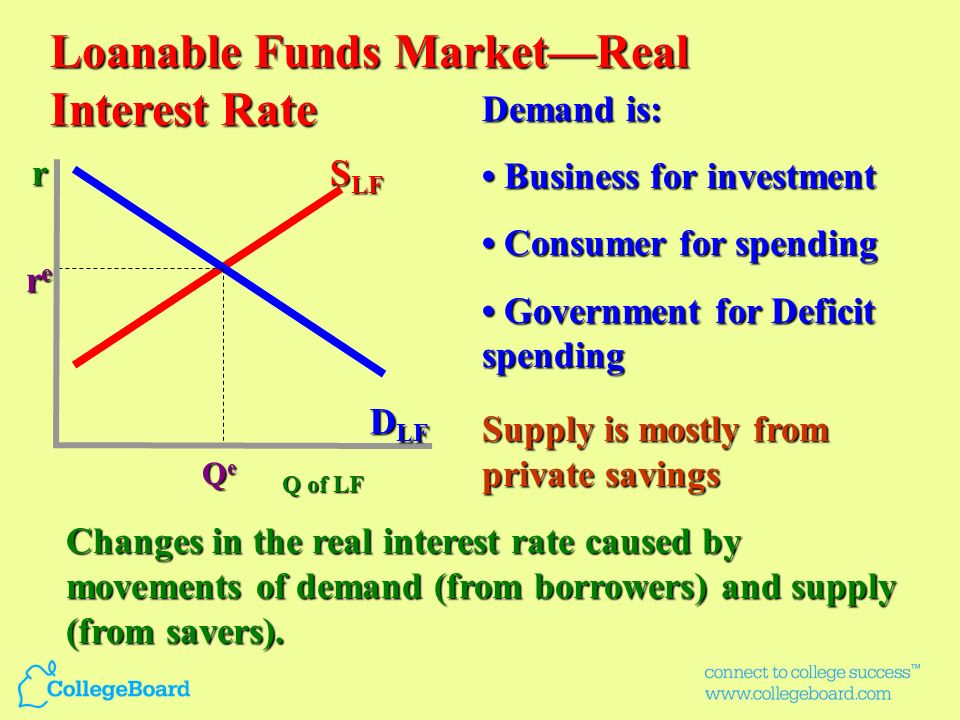 Loanable Funds Market—Real Interest Rate

r

$S_{LF}$

$r^e$

$D_{LF}$

$Q^e$

Q of LF

Demand is:

• Business for investment

• Consumer for spending

• Government for Deficit spending

Supply is mostly from private savings

Changes in the real interest rate caused by movements of demand (from borrowers) and supply (from savers).

CollegeBoard

connect to college success™
www.collegeboard.com